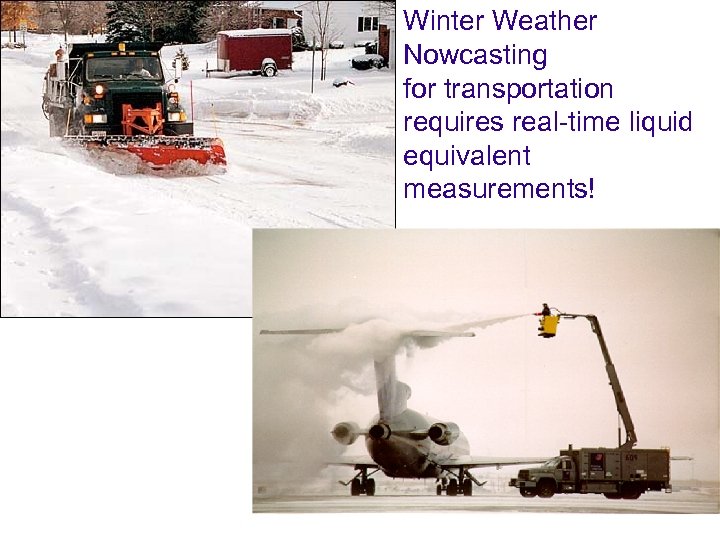 Winter Weather Nowcasting for transportation requires real-time liquid equivalent measurements!